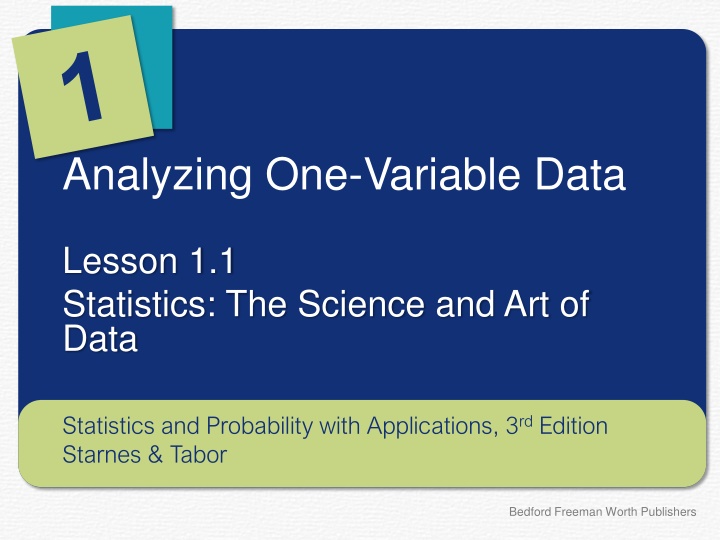 1

Analyzing One-Variable Data

Lesson 1.1
Statistics: The Science and Art of Data

Statistics and Probability with Applications, 3rd Edition
Starnes & Tabor

Bedford Freeman Worth Publishers